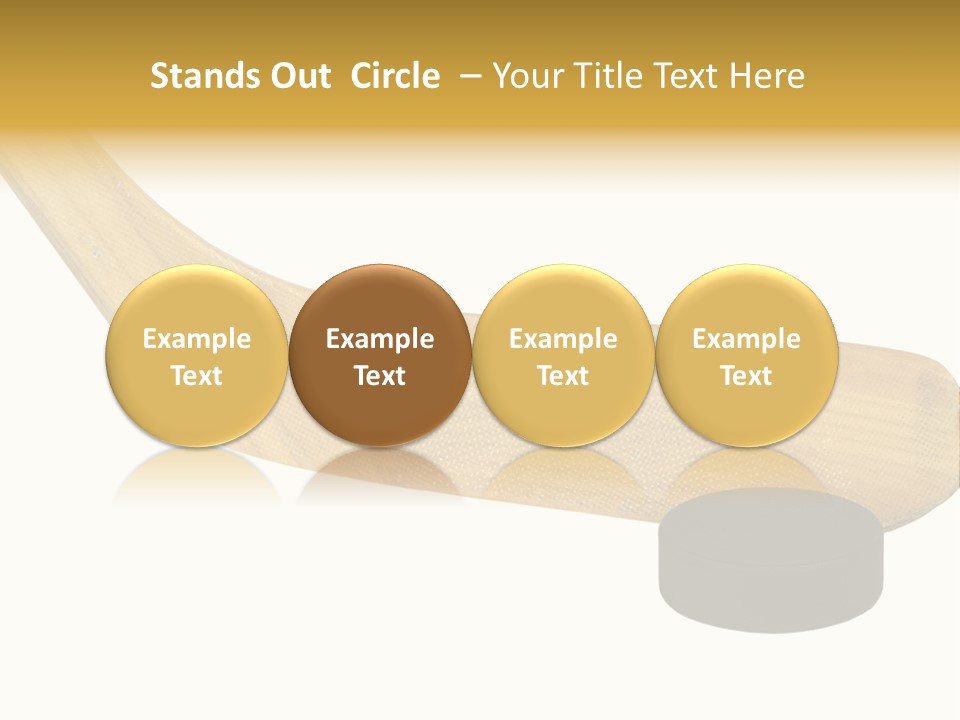 Stands Out Circle – Your Title Text Here

Example Text

Example Text

Example Text

Example Text